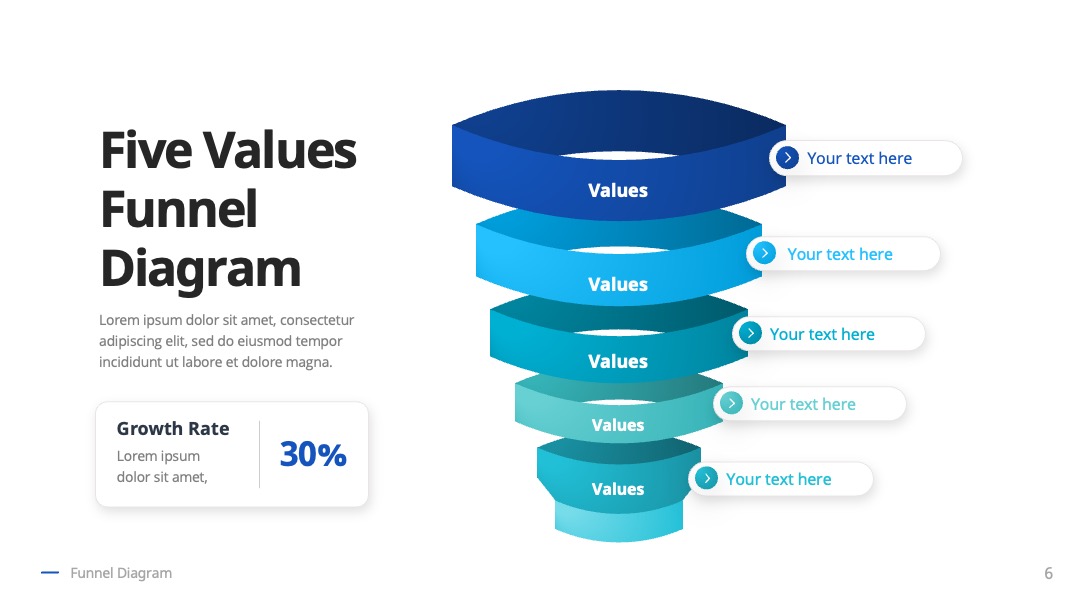 Five Values Funnel Diagram

Lorem ipsum dolor sit amet, consectetur adipiscing elit, sed do eiusmod tempor incididunt ut labore et dolore magna.

Growth Rate
Lorem ipsum dolor sit amet,
30%

Values
Your text here
Values
Your text here
Values
Your text here
Values
Your text here
Values
Your text here

Funnel Diagram
6